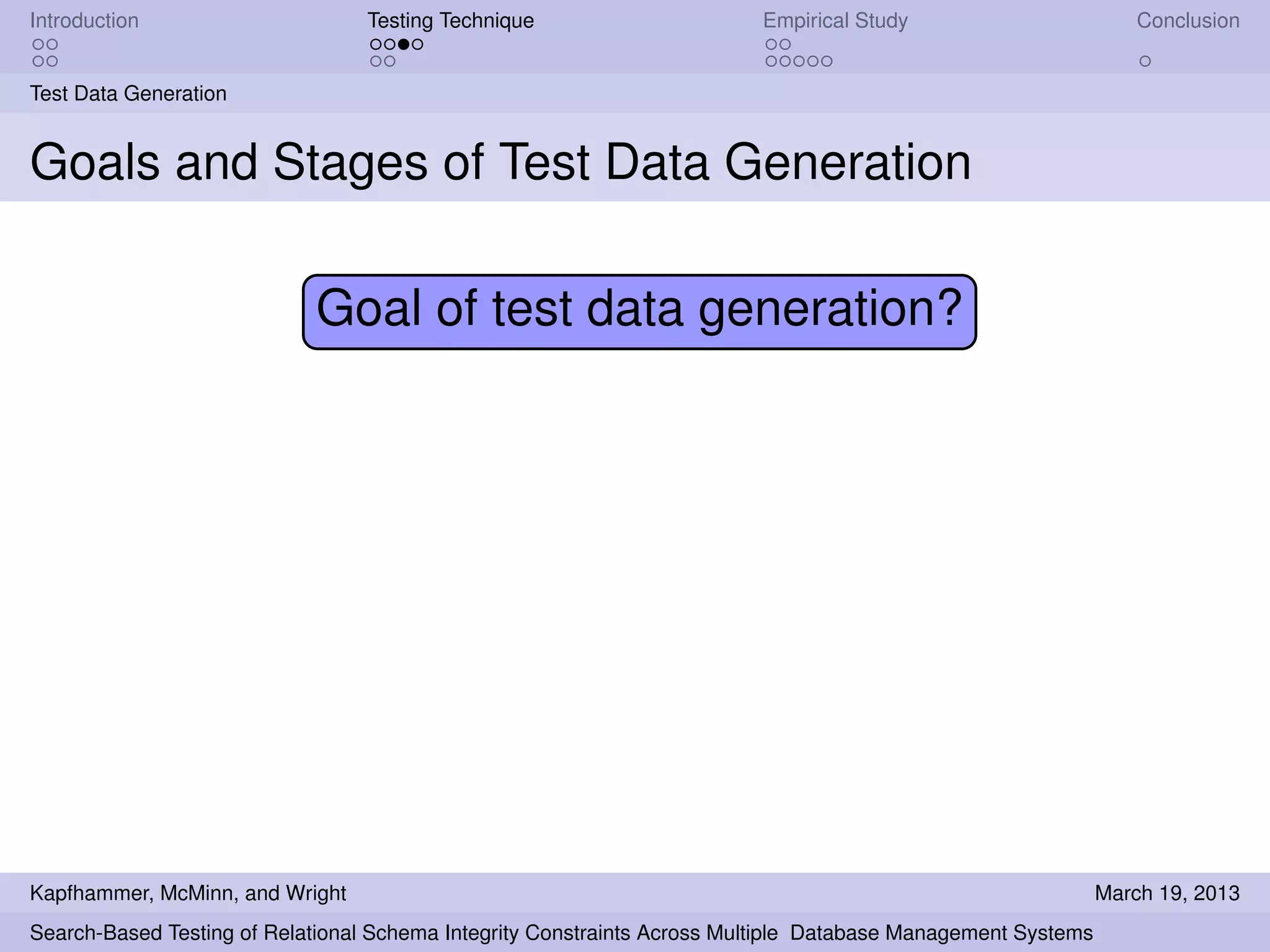 Introduction

Testing Technique

Empirical Study

Conclusion

Test Data Generation

Goals and Stages of Test Data Generation

Goal of test data generation?

Kapfhammer, McMinn, and Wright

March 19, 2013

Search-Based Testing of Relational Schema Integrity Constraints Across Multiple Database Management Systems